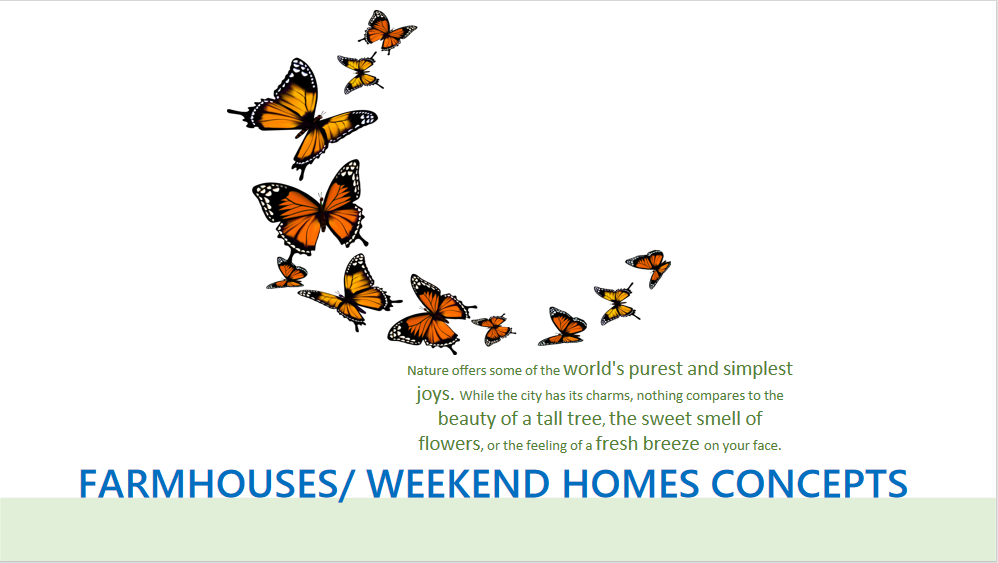 Nature offers some of the world's purest and simplest joys. While the city has its charms, nothing compares to the beauty of a tall tree, the sweet smell of flowers, or the feeling of a fresh breeze on your face.

FARMHOUSES/ WEEKEND HOMES CONCEPTS